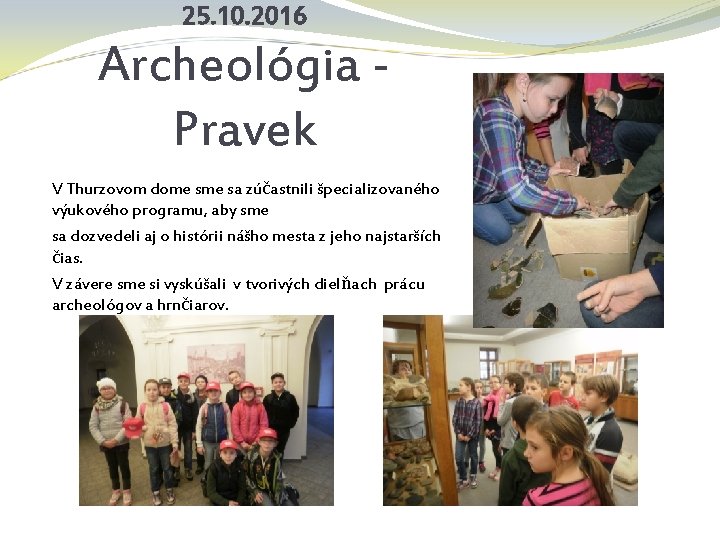 25.10.2016

Archeológia - Pravek

V Thurzovom dome sme sa zúčastnili špecializovaného výukového programu, aby sme

sa dozvedeli aj o histórii nášho mesta z jeho najstarších čias.

V závere sme si vyskúšali v tvorivých dielňach prácu archeológov a hrnčiarov.